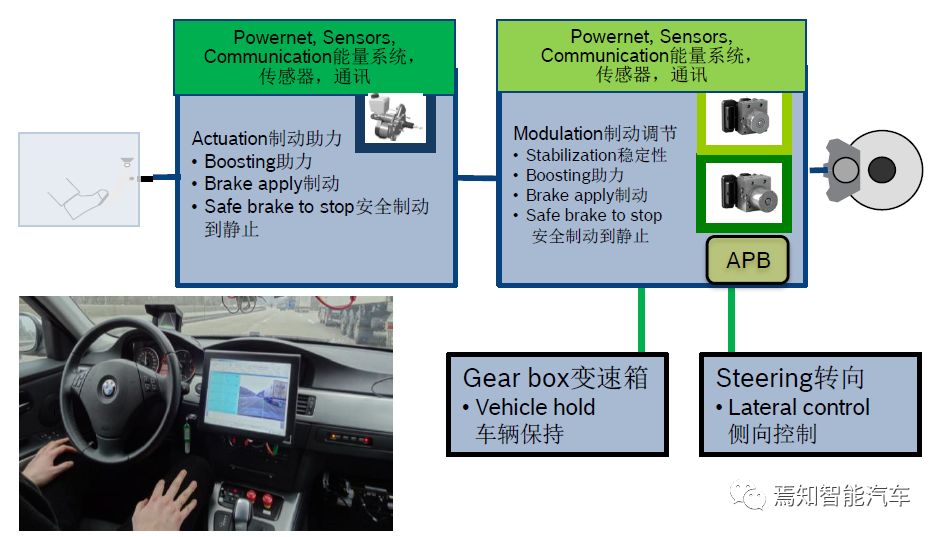 Powernet, Sensors, Communication能量系统，传感器，通讯

Actuation制动助力
• Boosting助力
• Brake apply制动
• Safe brake to stop安全制动到静止

Powernet, Sensors, Communication能量系统，传感器，通讯

Modulation制动调节
• Stabilization稳定性
• Boosting助力
• Brake apply制动
• Safe brake to stop 安全制动到静止

APB

Gear box变速箱
• Vehicle hold 车辆保持

Steering转向
• Lateral control 侧向控制

焉知智能汽车